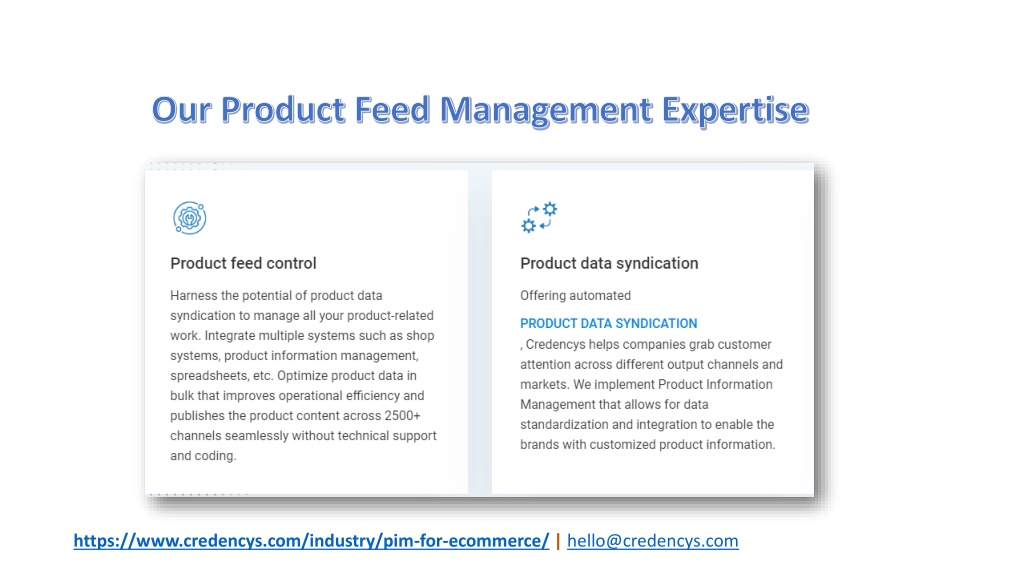 Our Product Feed Management Expertise

Product feed control

Harness the potential of product data syndication to manage all your product-related work. Integrate multiple systems such as shop systems, product information management, spreadsheets, etc. Optimize product data in bulk that improves operational efficiency and publishes the product content across 2500+ channels seamlessly without technical support and coding.

Product data syndication

Offering automated

PRODUCT DATA SYNDICATION

, Credencys helps companies grab customer attention across different output channels and markets. We implement Product Information Management that allows for data standardization and integration to enable the brands with customized product information.

https://www.credencys.com/industry/pim-for-ecommerce/ | hello@credencys.com